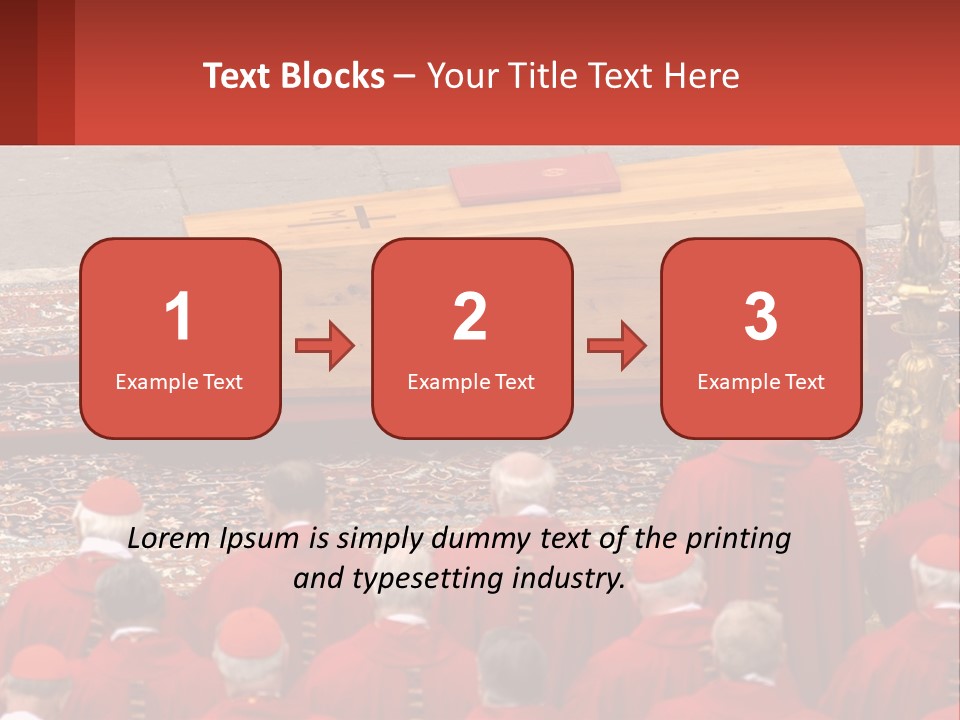 Text Blocks – Your Title Text Here

1
Example Text

2
Example Text

3
Example Text

Lorem Ipsum is simply dummy text of the printing and typesetting industry.